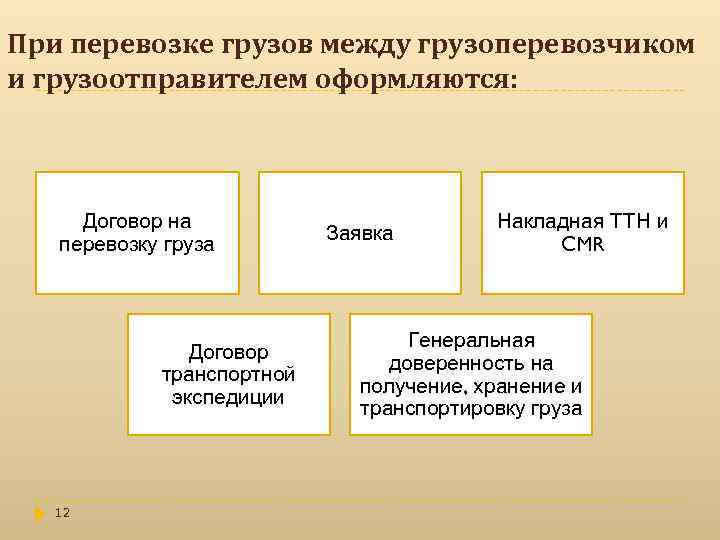 При перевозке грузов между грузоперевозчиком и грузоотправителем оформляются:

Договор на перевозку груза

Заявка

Накладная ТТН и CMR

Договор транспортной экспедиции

Генеральная доверенность на получение, хранение и транспортировку груза

12